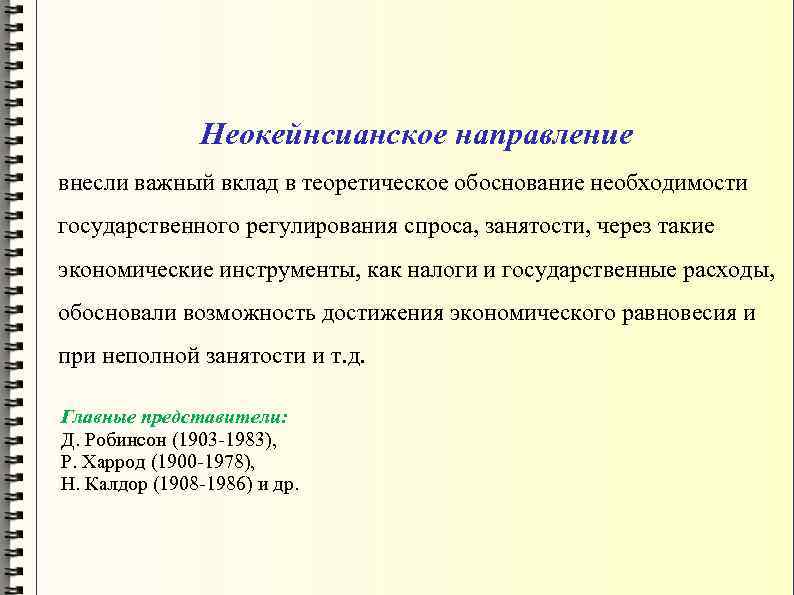 Неокейнсианское направление

внесли важный вклад в теоретическое обоснование необходимости государственного регулирования спроса, занятости, через такие экономические инструменты, как налоги и государственные расходы, обосновали возможность достижения экономического равновесия и при неполной занятости и т.д.

Главные представители:
Д. Робинсон (1903-1983),
Р. Харрод (1900-1978),
Н. Калдор (1908-1986) и др.